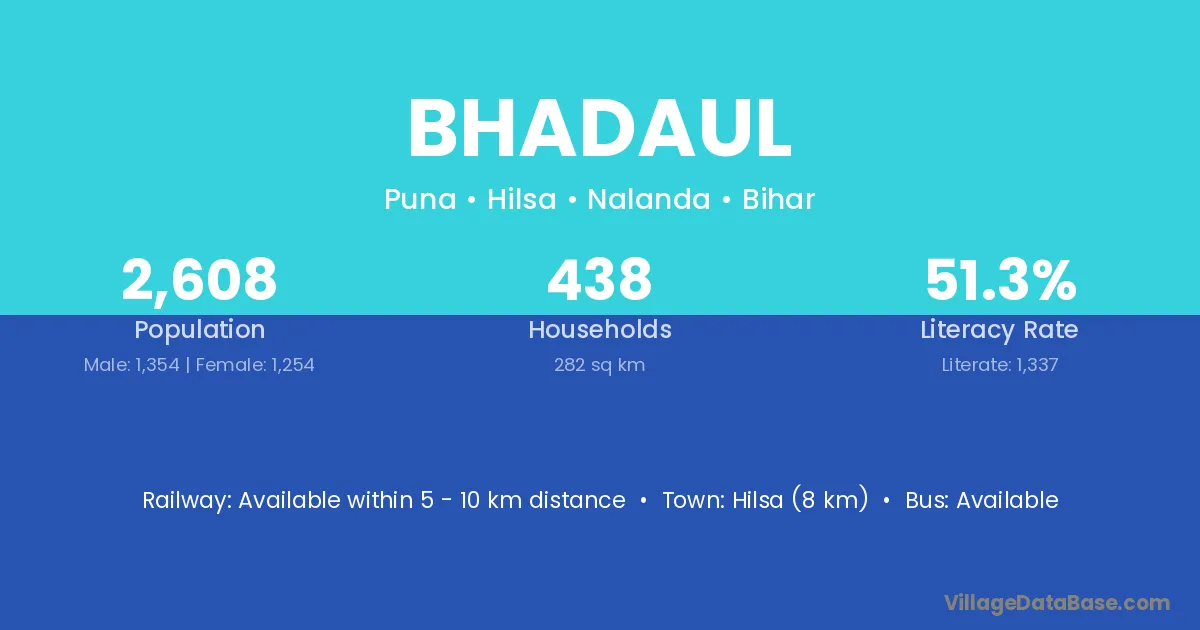 BHADAUL

Puna • Hilsa • Nalanda • Bihar

2,608
Population
Male: 1,354 | Female: 1,254

438
Households
282 sq km

51.3%
Literacy Rate
Literate: 1,337

Railway: Available within 5 - 10 km distance • Town: Hilsa (8 km) • Bus: Available

VillageDataBase.com